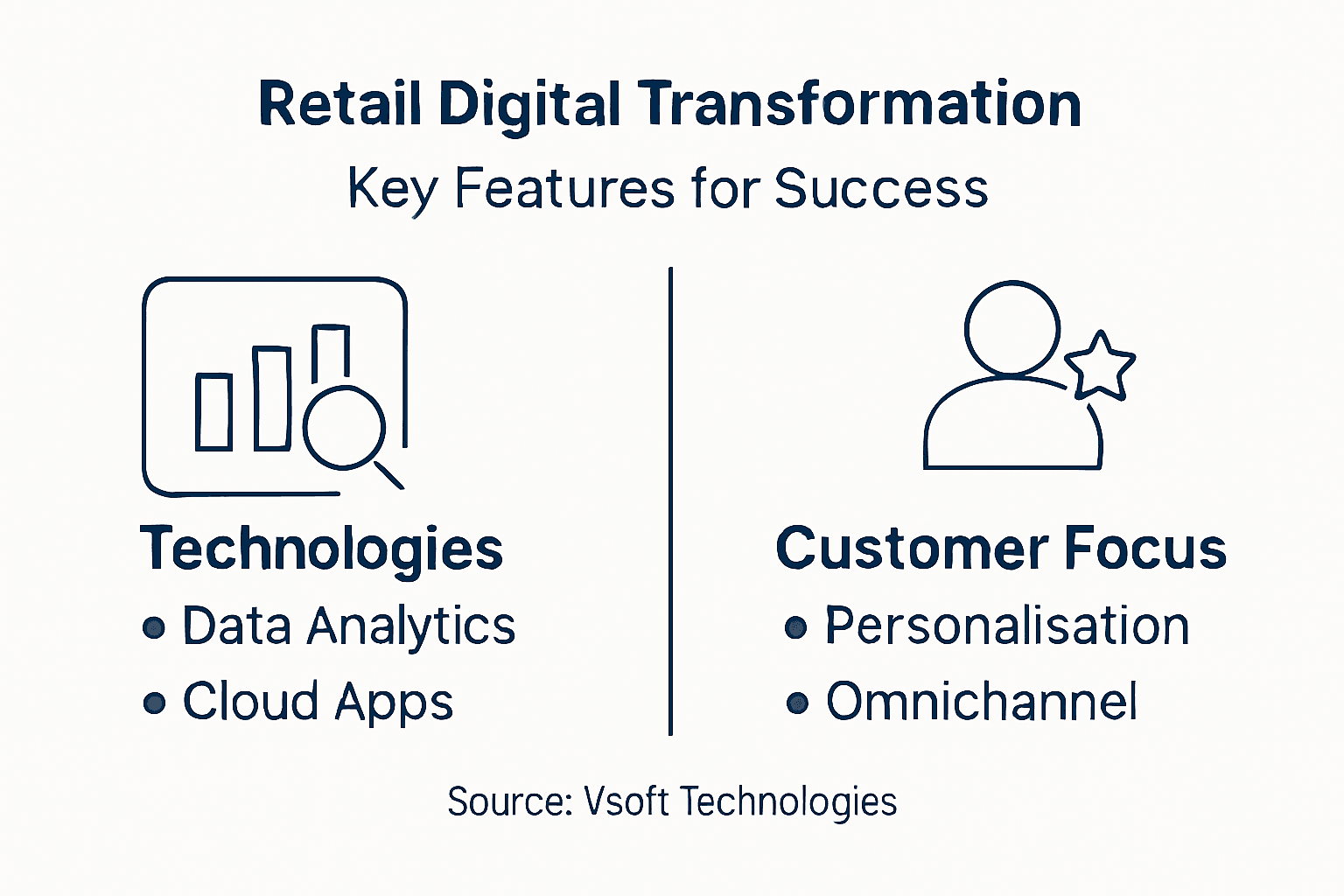 Retail Digital Transformation

Key Features for Success

Technologies
• Data Analytics
• Cloud Apps

Customer Focus
• Personalisation
• Omnichannel

Source: Vsoft Technologies